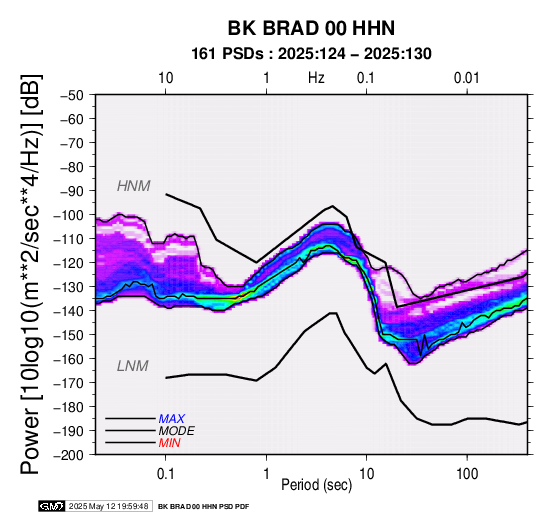 BK BRAD 00 HHN

161 PSDs : 2025:124 – 2025:130

10 1 Hz 0.1 0.01

Power [10log10(m**2/sec**4/Hz)] [dB]

−50
−60
−70
−80
−90
−100
−110
−120
−130
−140
−150
−160
−170
−180
−190
−200

HNM

LNM

MAX
MODE
MIN

0.1 1 10 100

Period (sec)

GMT 2025 May 12 19:59:48 BK BRAD 00 HHN PSD PDF